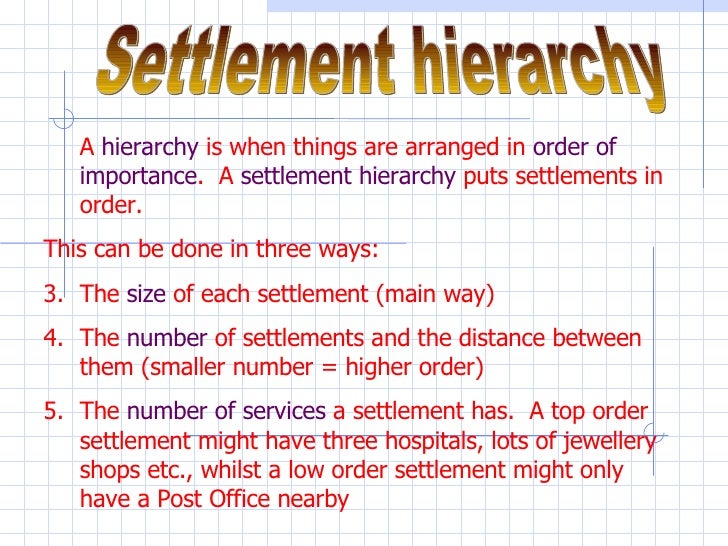 Settlement hierarchy

A hierarchy is when things are arranged in order of importance. A settlement hierarchy puts settlements in order.

This can be done in three ways:

3. The size of each settlement (main way)

4. The number of settlements and the distance between them (smaller number = higher order)

5. The number of services a settlement has. A top order settlement might have three hospitals, lots of jewellery shops etc., whilst a low order settlement might only have a Post Office nearby